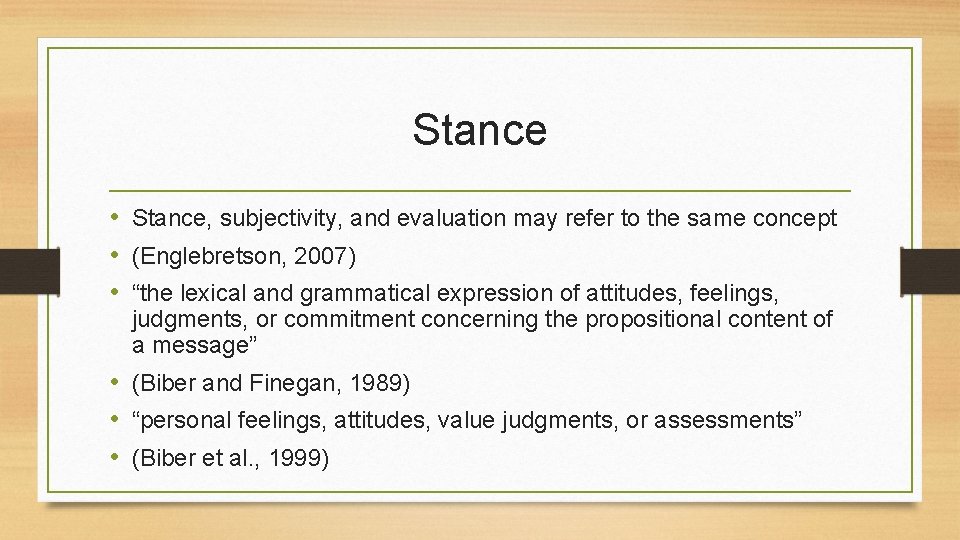 Stance

• Stance, subjectivity, and evaluation may refer to the same concept
• (Englebretson, 2007)
• “the lexical and grammatical expression of attitudes, feelings, judgments, or commitment concerning the propositional content of a message”
• (Biber and Finegan, 1989)
• “personal feelings, attitudes, value judgments, or assessments”
• (Biber et al., 1999)